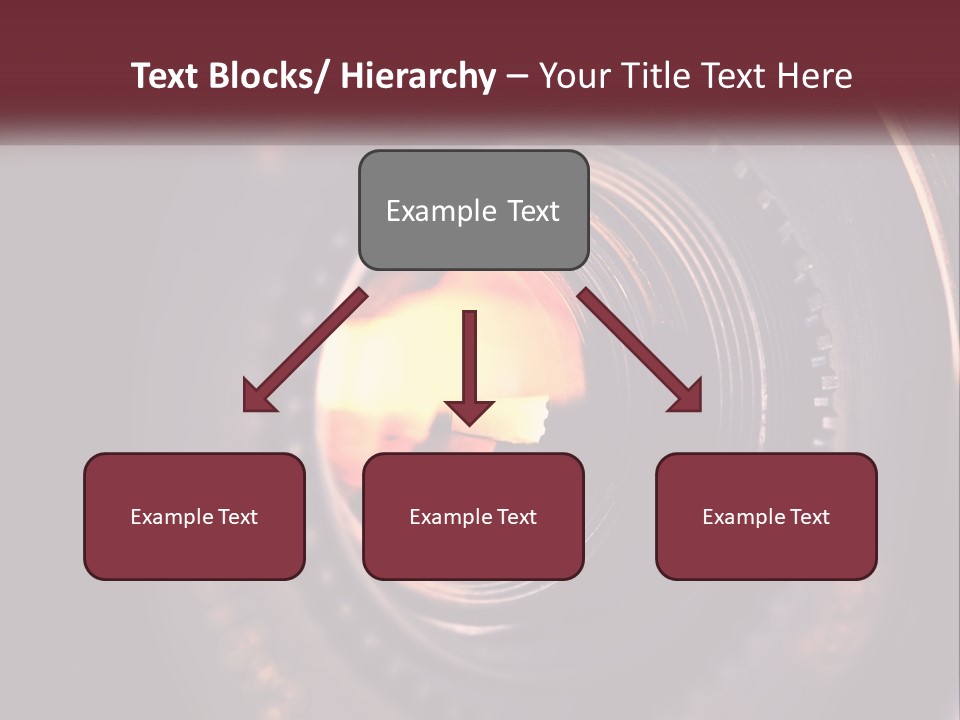 Text Blocks/ Hierarchy – Your Title Text Here

Example Text

Example Text

Example Text

Example Text